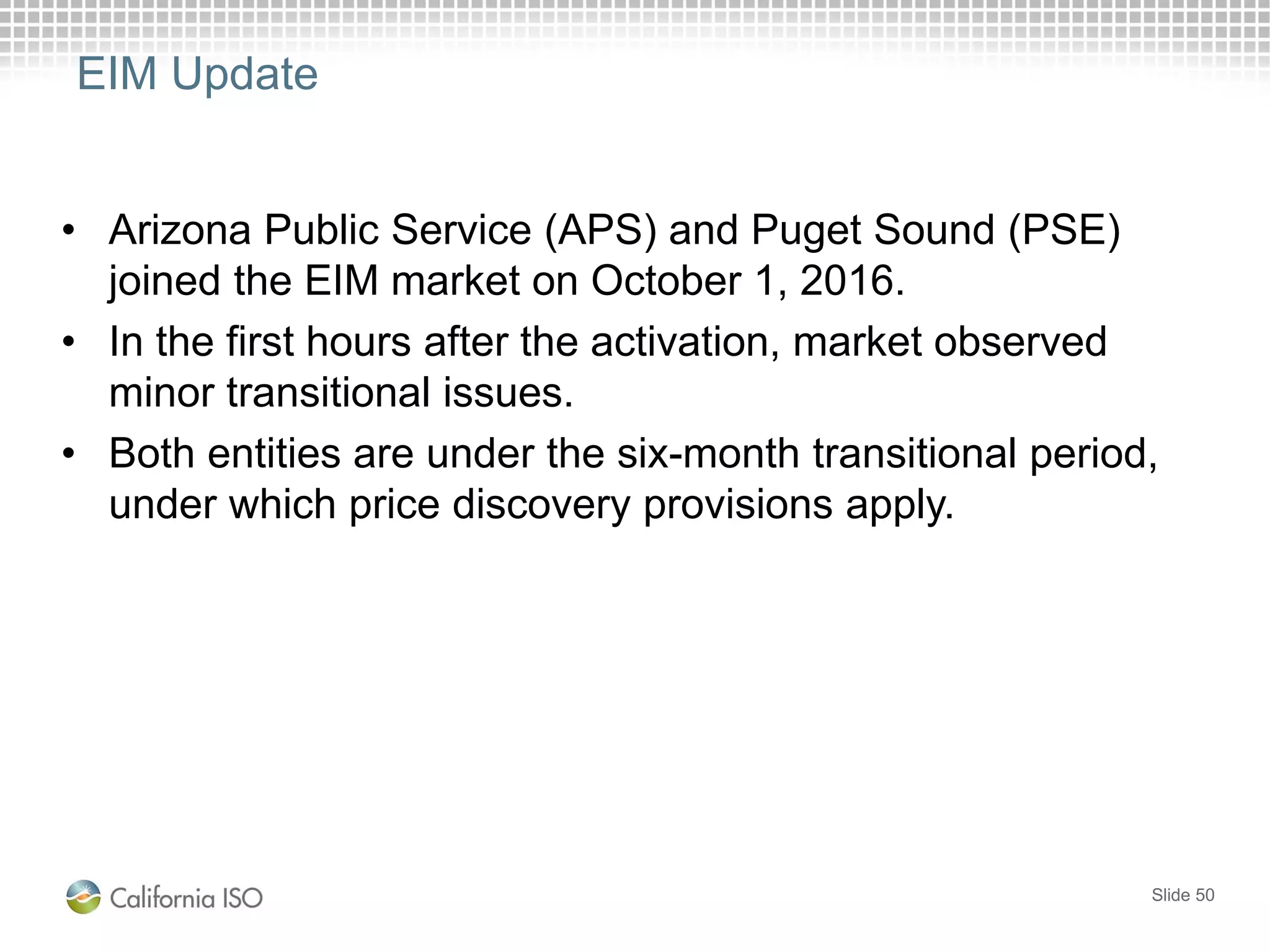 EIM Update

• Arizona Public Service (APS) and Puget Sound (PSE) joined the EIM market on October 1, 2016.

• In the first hours after the activation, market observed minor transitional issues.

• Both entities are under the six-month transitional period, under which price discovery provisions apply.

California ISO

Slide 50